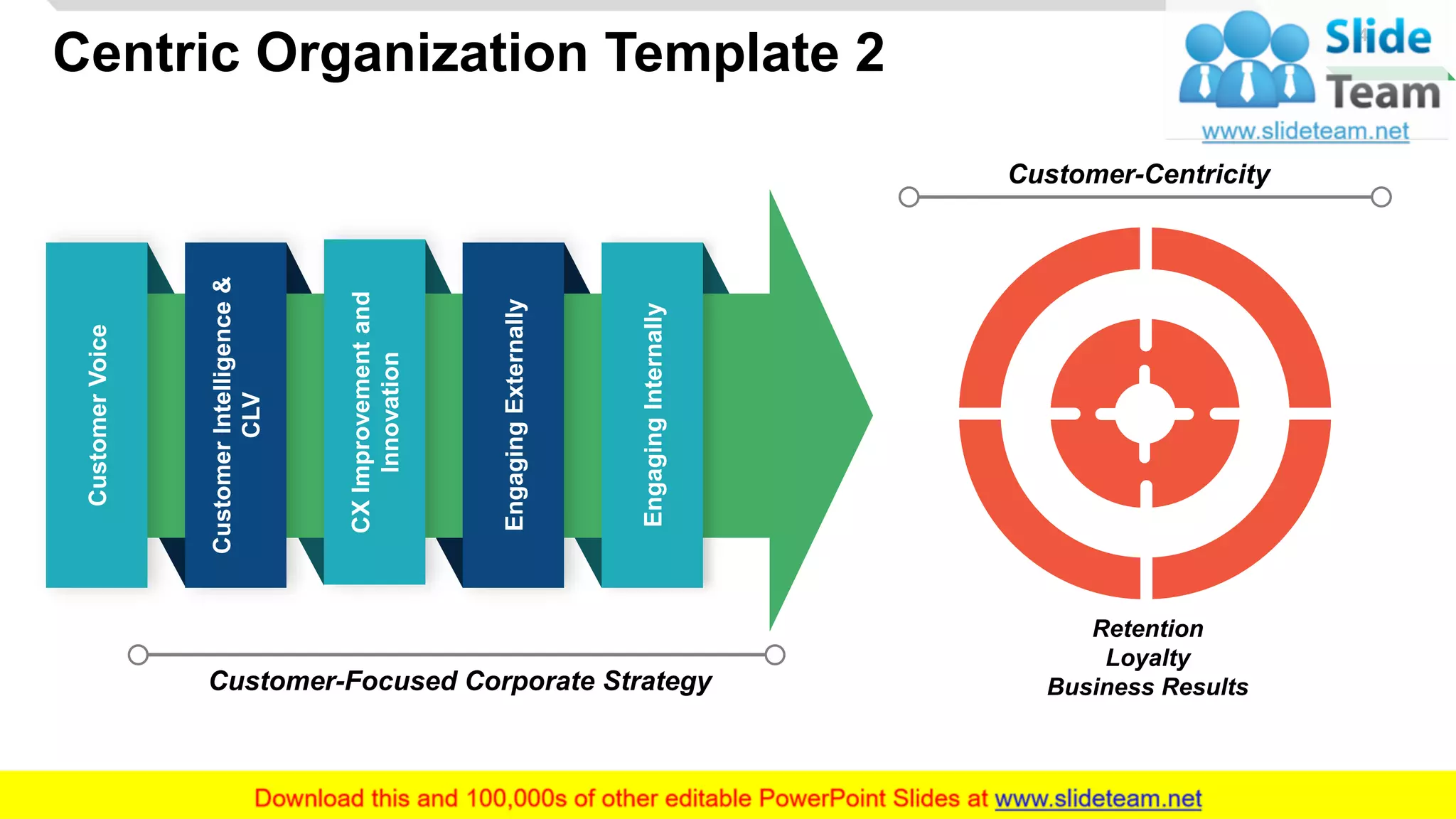 Centric Organization Template 2

Slide Team
www.slideteam.net

Customer Voice

Customer Intelligence & CLV

CX Improvement and Innovation

Engaging Externally

Engaging Internally

Customer-Focused Corporate Strategy

Customer-Centricity

Retention
Loyalty
Business Results

Download this and 100,000s of other editable PowerPoint Slides at www.slideteam.net